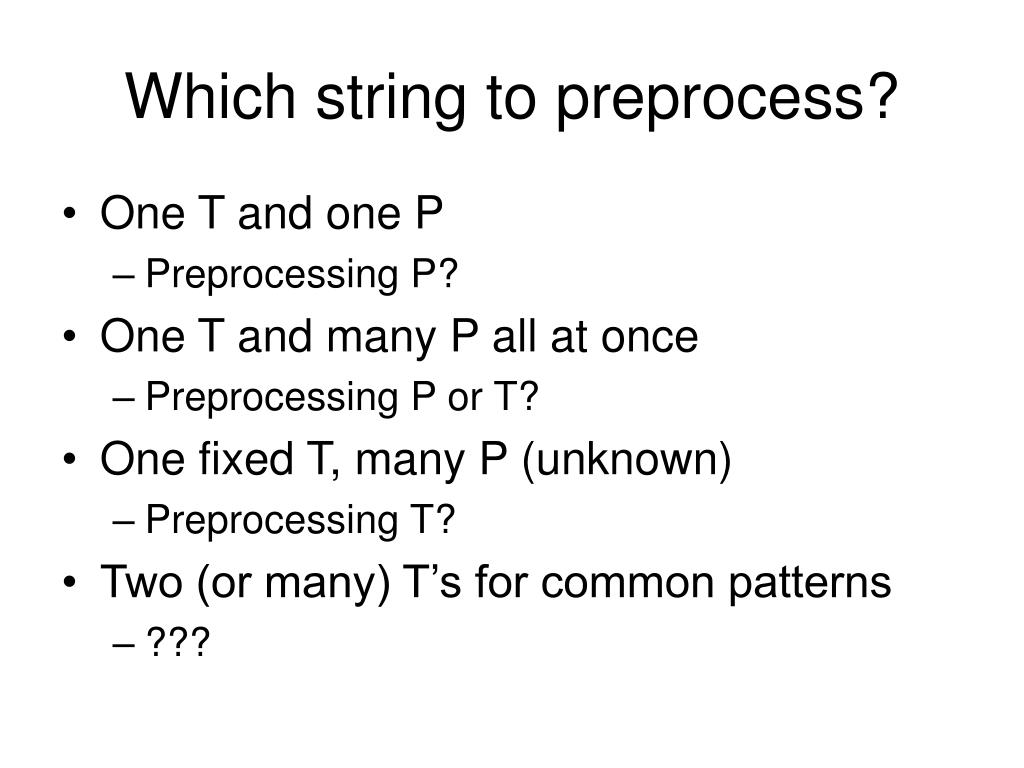 Which string to preprocess?

• One T and one P
– Preprocessing P?
• One T and many P all at once
– Preprocessing P or T?
• One fixed T, many P (unknown)
– Preprocessing T?
• Two (or many) T’s for common patterns
– ???